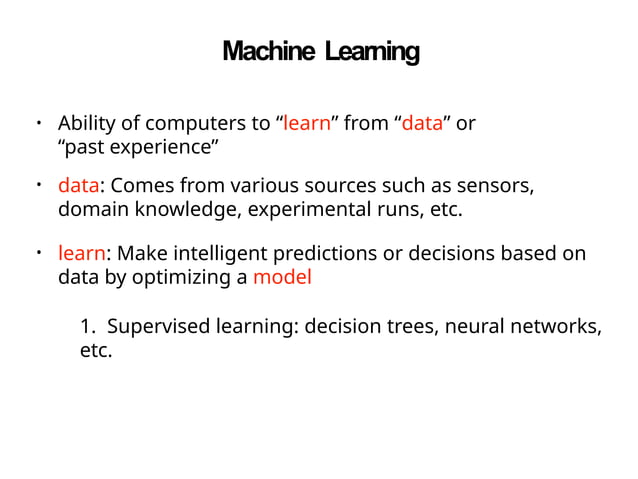 Machine Learning

• Ability of computers to “learn” from “data” or “past experience”

• data: Comes from various sources such as sensors, domain knowledge, experimental runs, etc.

• learn: Make intelligent predictions or decisions based on data by optimizing a model

1. Supervised learning: decision trees, neural networks, etc.